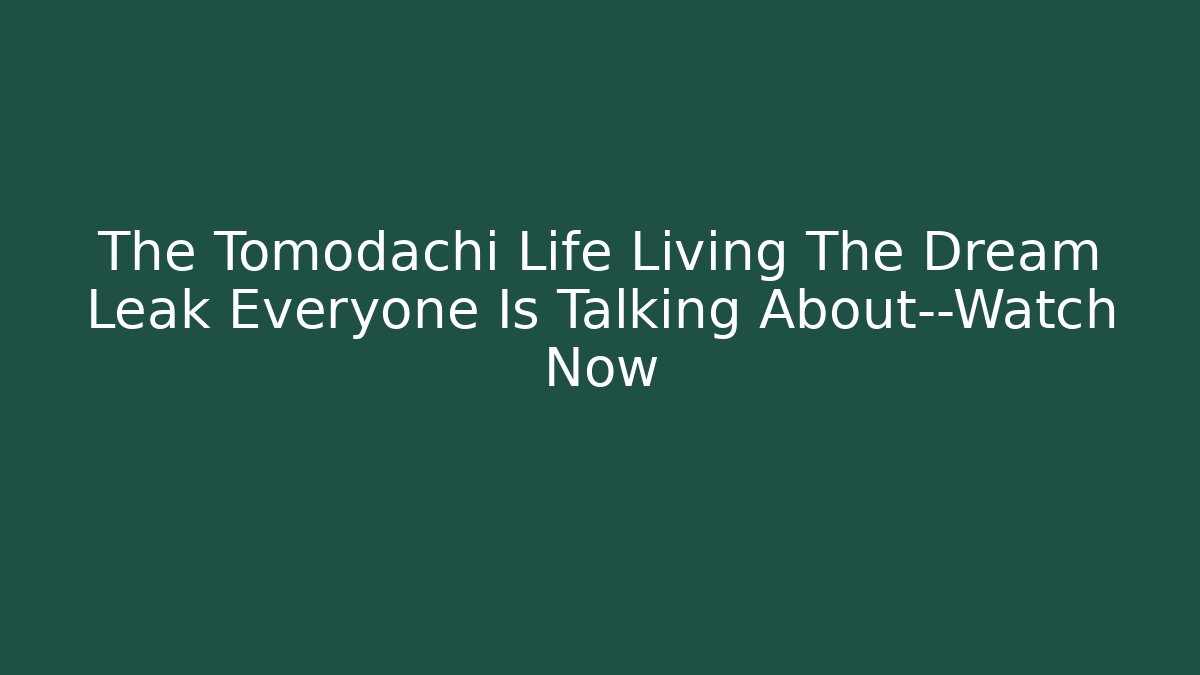 The Tomodachi Life Living The Dream Leak Everyone Is Talking About--Watch Now